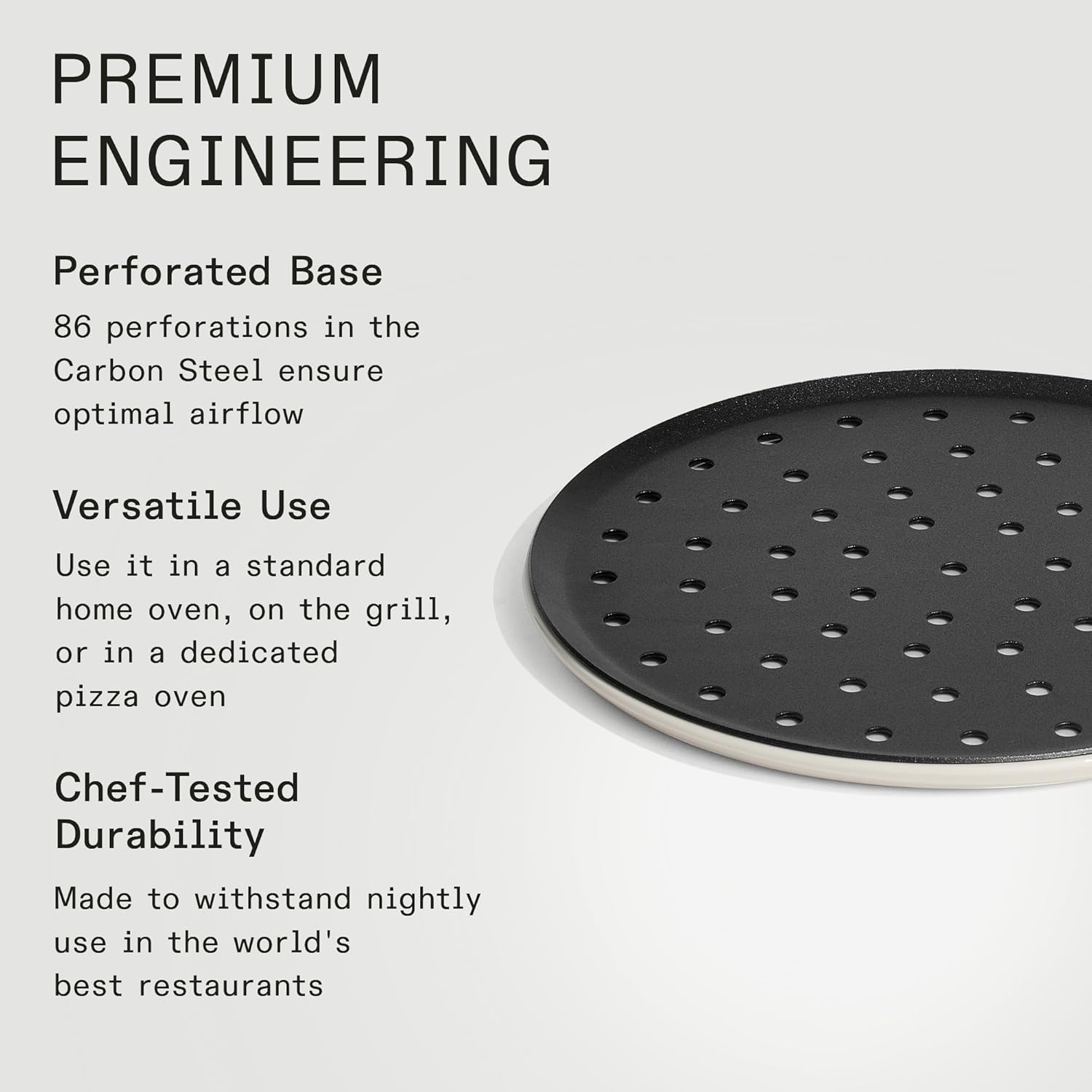 PREMIUM ENGINEERING

Perforated Base

86 perforations in the Carbon Steel ensure optimal airflow

Versatile Use

Use it in a standard home oven, on the grill, or in a dedicated pizza oven

Chef-Tested Durability

Made to withstand nightly use in the world's best restaurants